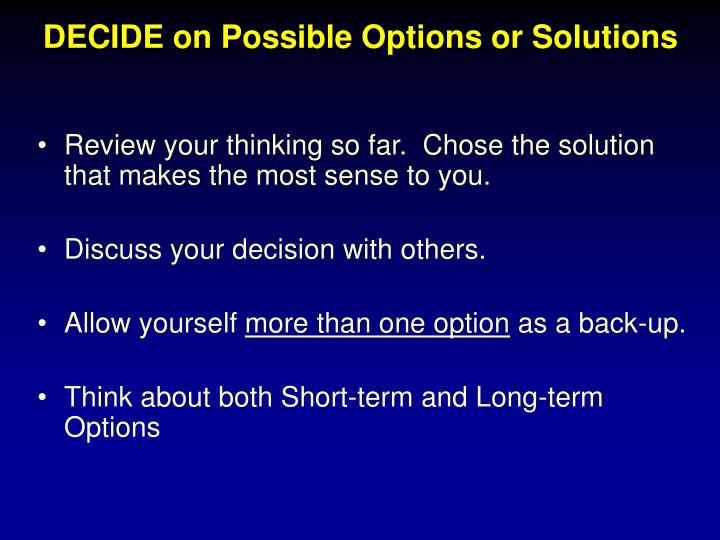 DECIDE on Possible Options or Solutions

• Review your thinking so far. Chose the solution that makes the most sense to you.

• Discuss your decision with others.

• Allow yourself more than one option as a back-up.

• Think about both Short-term and Long-term Options